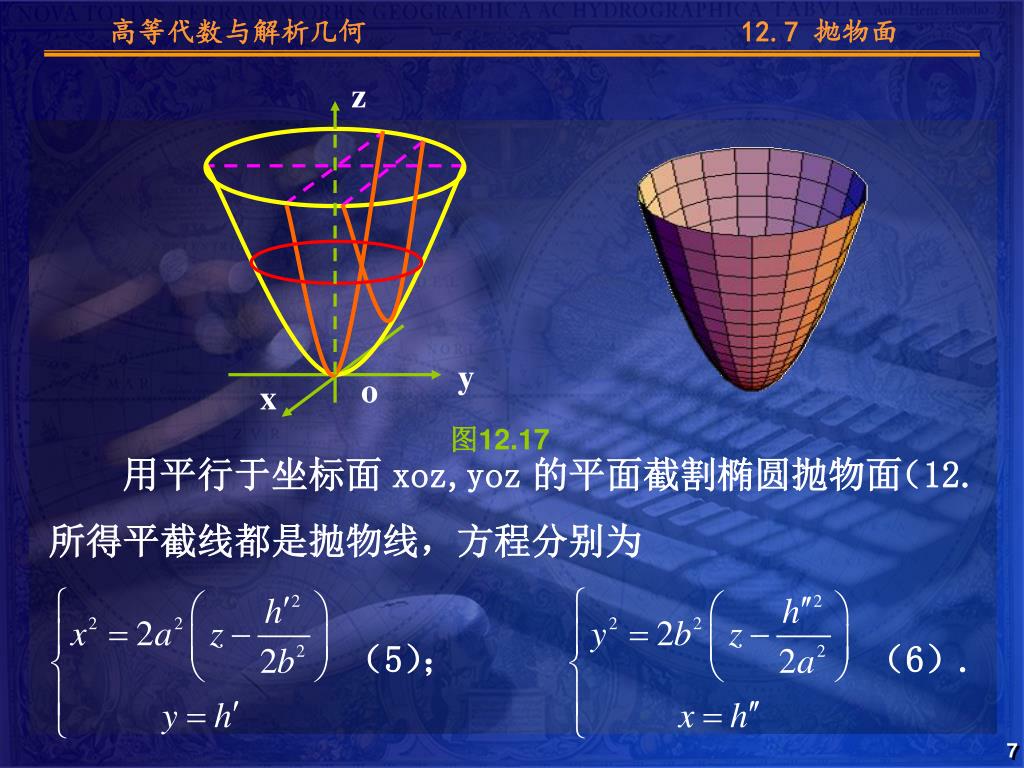 高等代数与解析几何　　12.7 抛物面

z

y

x　　o

图12.17

用平行于坐标面 xoz,yoz 的平面截割椭圆抛物面(12. 所得平截线都是抛物线，方程分别为

$\begin{cases} x^2 = 2a^2\left(z - \frac{h'^2}{2b^2}\right) \\ y = h' \end{cases}$ （5）；　$\begin{cases} y^2 = 2b^2\left(z - \frac{h''^2}{2a^2}\right) \\ x = h'' \end{cases}$ （6）.

7